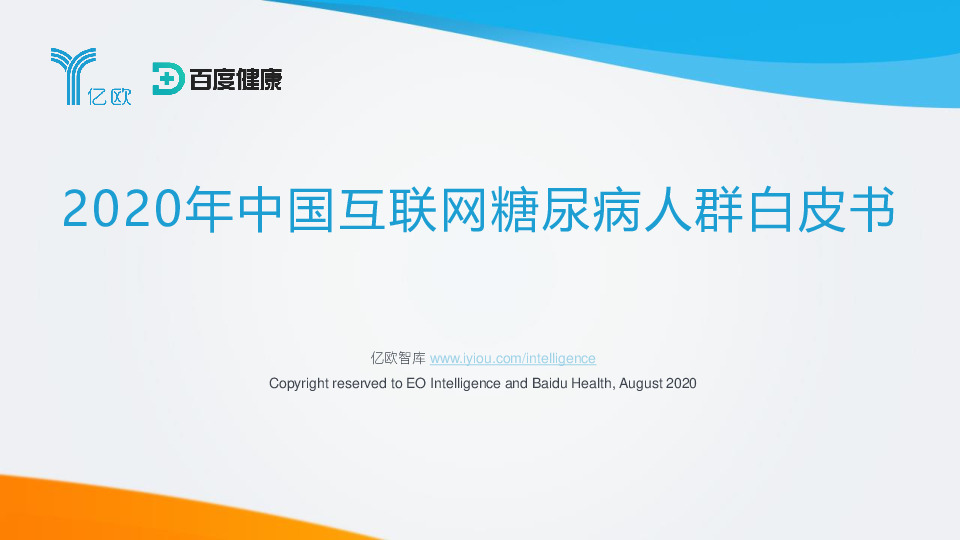 亿欧

百度健康

2020年中国互联网糖尿病人群白皮书

亿欧智库 www.iyiou.com/intelligence

Copyright reserved to EO Intelligence and Baidu Health, August 2020